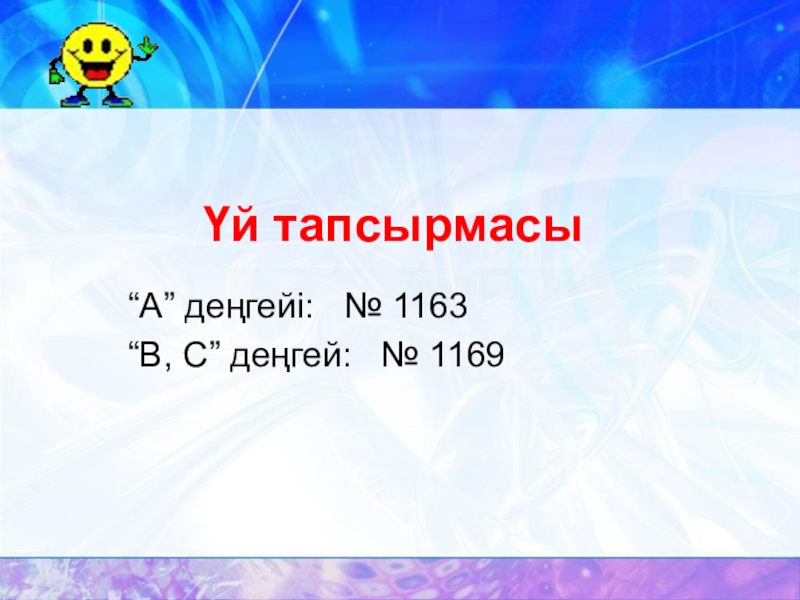 Үй тапсырмасы

“А” деңгейі: № 1163
“В, С” деңгей: № 1169